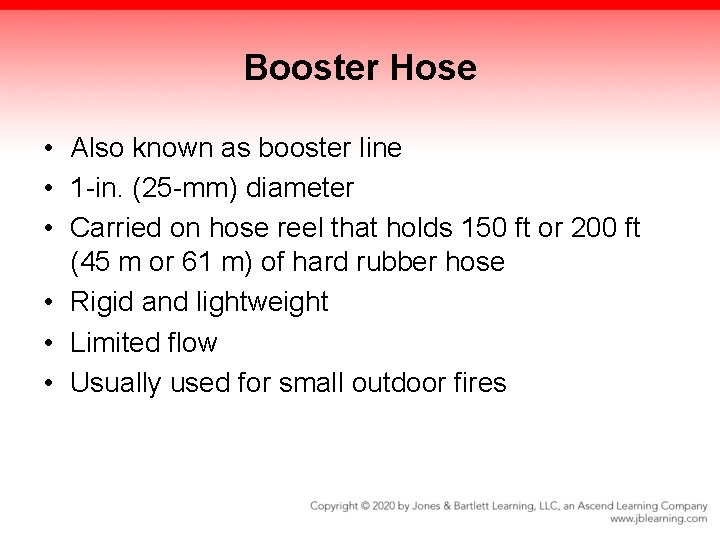 Booster Hose

• Also known as booster line
• 1-in. (25-mm) diameter
• Carried on hose reel that holds 150 ft or 200 ft (45 m or 61 m) of hard rubber hose
• Rigid and lightweight
• Limited flow
• Usually used for small outdoor fires

Copyright © 2020 by Jones & Bartlett Learning, LLC, an Ascend Learning Company
www.jblearning.com